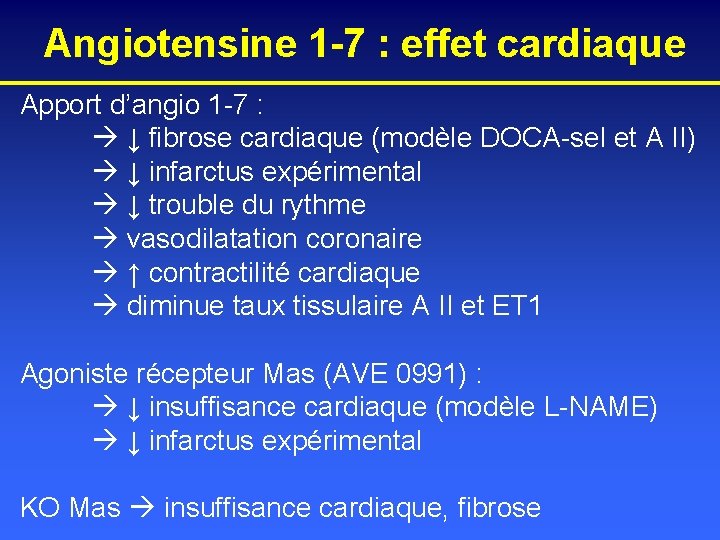 Angiotensine 1-7 : effet cardiaque

Apport d'angio 1-7 :
→ ↓ fibrose cardiaque (modèle DOCA-sel et A II)
→ ↓ infarctus expérimental
→ ↓ trouble du rythme
→ vasodilatation coronaire
→ ↑ contractilité cardiaque
→ diminue taux tissulaire A II et ET1

Agoniste récepteur Mas (AVE 0991) :
→ ↓ insuffisance cardiaque (modèle L-NAME)
→ ↓ infarctus expérimental

KO Mas → insuffisance cardiaque, fibrose